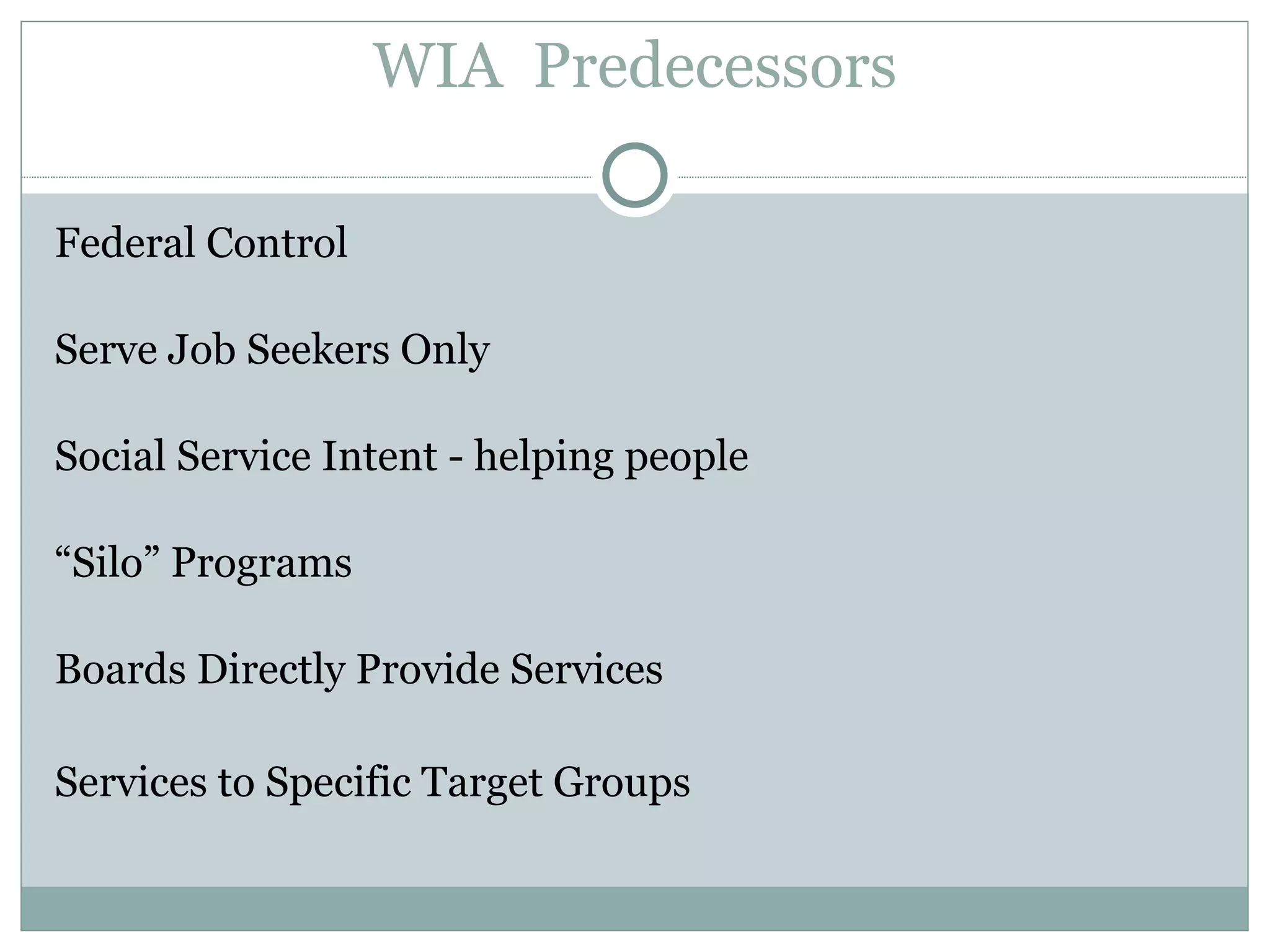 WIA Predecessors

Federal Control

Serve Job Seekers Only

Social Service Intent - helping people

“Silo” Programs

Boards Directly Provide Services

Services to Specific Target Groups